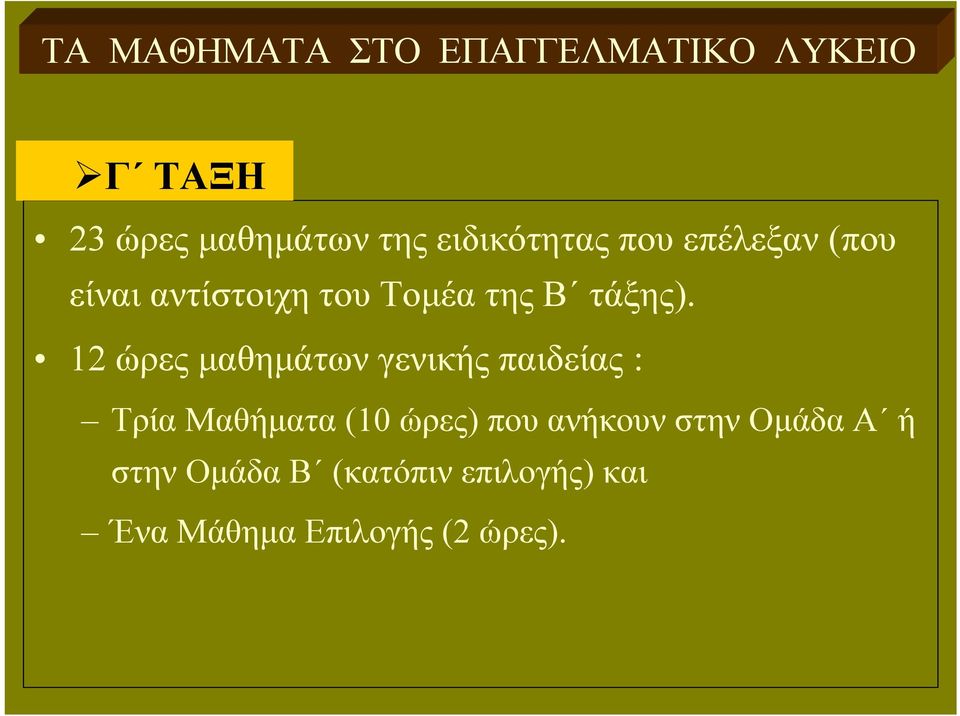 ΤΑ ΜΑΘΗΜΑΤΑ ΣΤΟ ΕΠΑΓΓΕΛΜΑΤΙΚΟ ΛΥΚΕΙΟ

➢Γ΄ ΤΑΞΗ

• 23 ώρες μαθημάτων της ειδικότητας που επέλεξαν (που είναι αντίστοιχη του Τομέα της Β΄ τάξης).

• 12 ώρες μαθημάτων γενικής παιδείας :

– Τρία Μαθήματα (10 ώρες) που ανήκουν στην Ομάδα Α΄ ή στην Ομάδα Β΄ (κατόπιν επιλογής) και

– Ένα Μάθημα Επιλογής (2 ώρες).